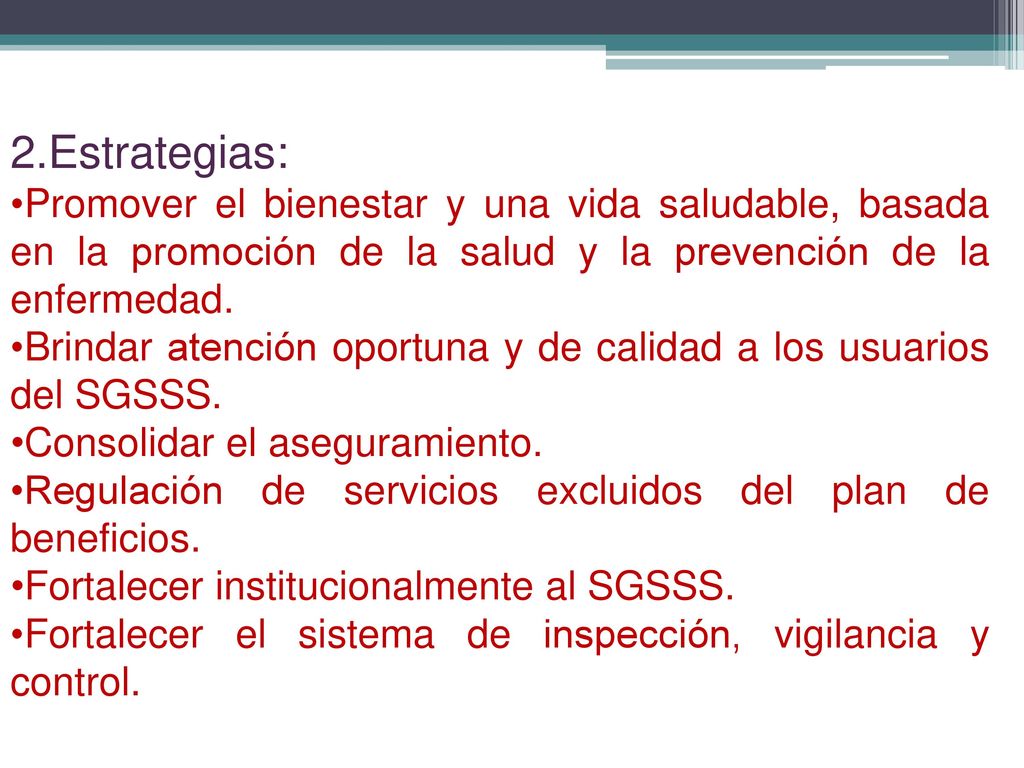 2.Estrategias:

•Promover el bienestar y una vida saludable, basada en la promoción de la salud y la prevención de la enfermedad.

•Brindar atención oportuna y de calidad a los usuarios del SGSSS.

•Consolidar el aseguramiento.

•Regulación de servicios excluidos del plan de beneficios.

•Fortalecer institucionalmente al SGSSS.

•Fortalecer el sistema de inspección, vigilancia y control.